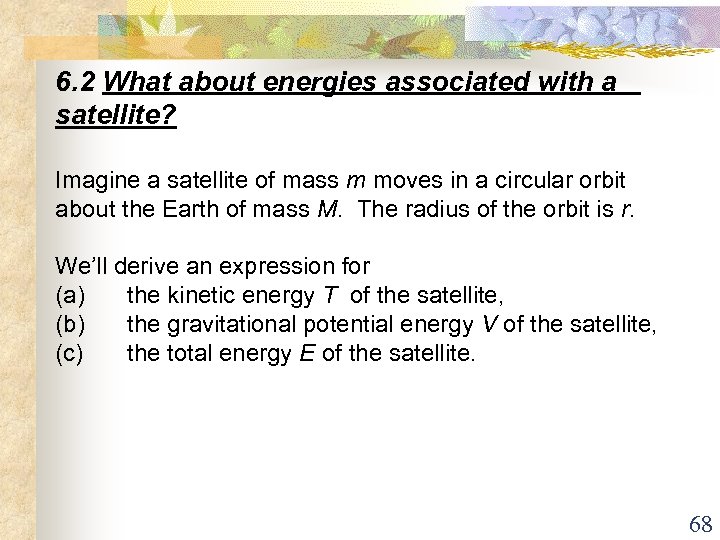 6.2 What about energies associated with a satellite?

Imagine a satellite of mass $m$ moves in a circular orbit about the Earth of mass $M$. The radius of the orbit is $r$.

We'll derive an expression for
(a) the kinetic energy $T$ of the satellite,
(b) the gravitational potential energy $V$ of the satellite,
(c) the total energy $E$ of the satellite.

68